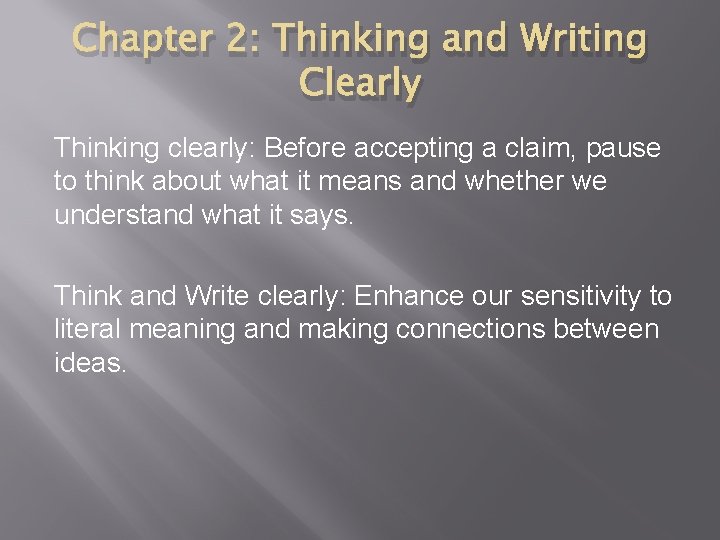 Chapter 2: Thinking and Writing Clearly

Thinking clearly: Before accepting a claim, pause to think about what it means and whether we understand what it says.

Think and Write clearly: Enhance our sensitivity to literal meaning and making connections between ideas.